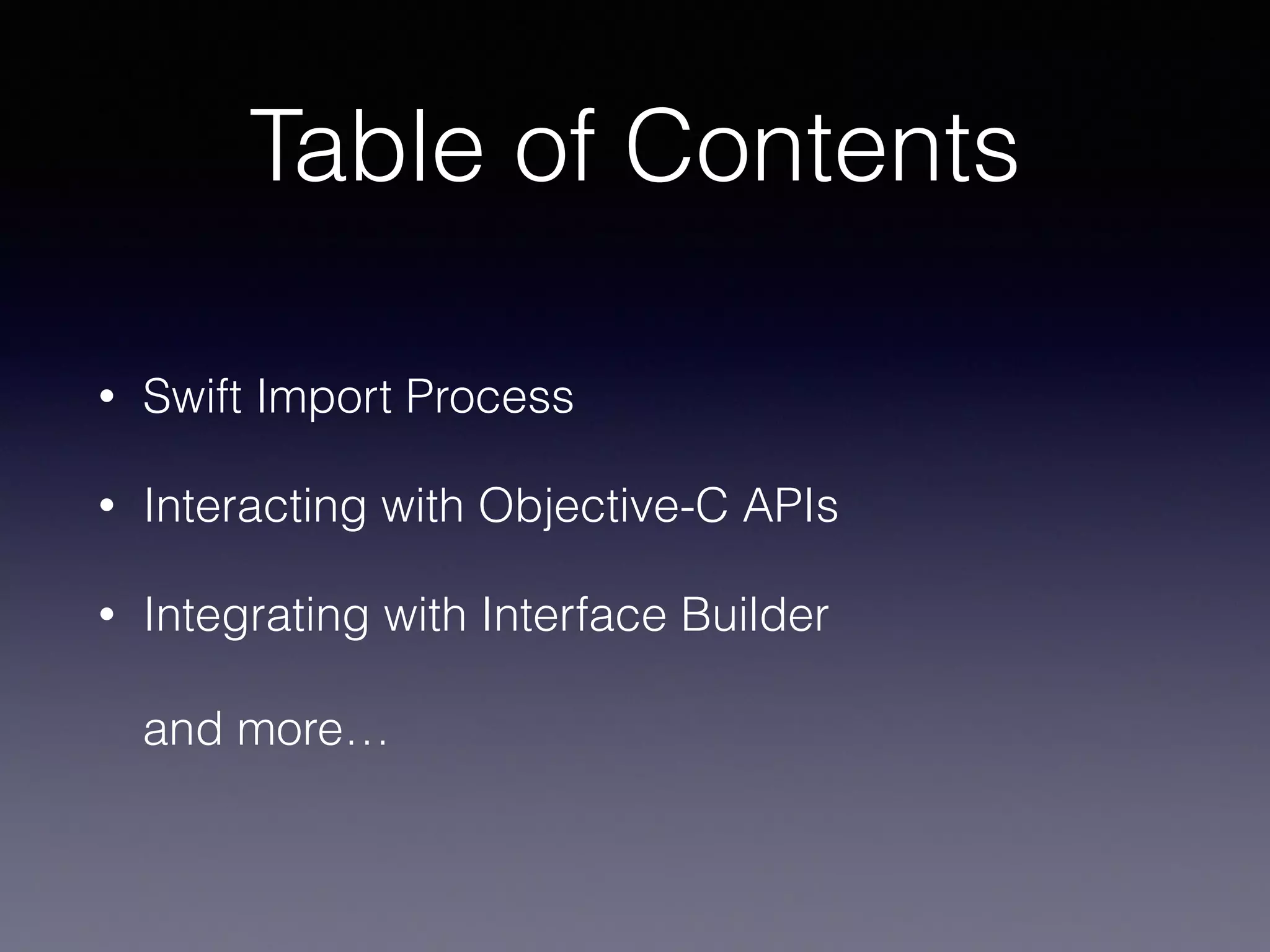 Table of Contents

• Swift Import Process

• Interacting with Objective-C APIs

• Integrating with Interface Builder

and more…